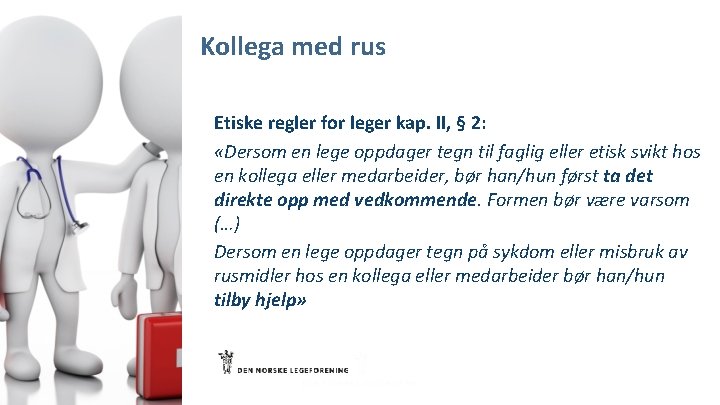 Kollega med rus

Etiske regler for leger kap. II, § 2:

«Dersom en lege oppdager tegn til faglig eller etisk svikt hos en kollega eller medarbeider, bør han/hun først ta det direkte opp med vedkommende. Formen bør være varsom (...)

Dersom en lege oppdager tegn på sykdom eller misbruk av rusmidler hos en kollega eller medarbeider bør han/hun tilby hjelp»

DEN NORSKE LEGEFORENING